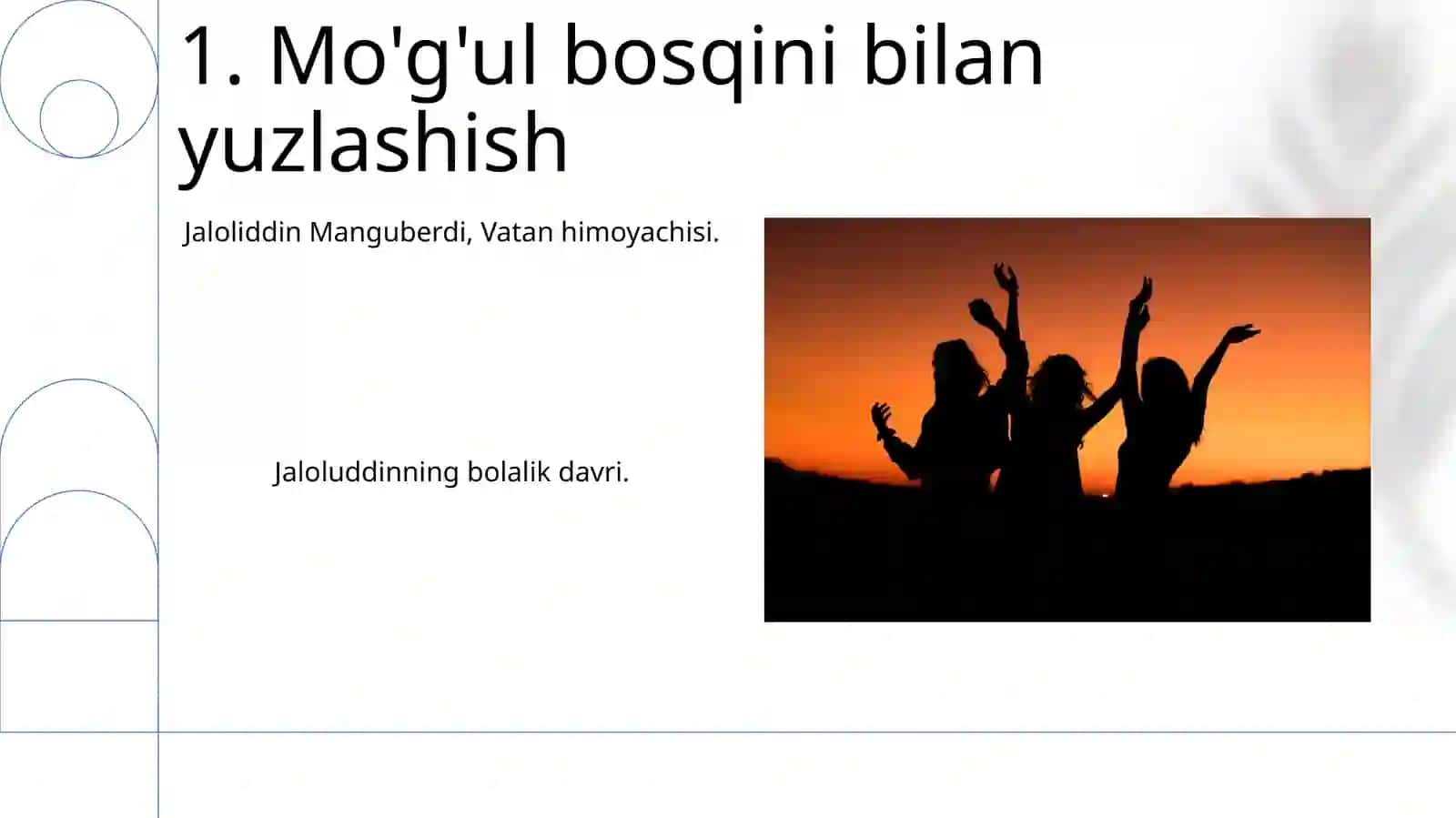 1. Mo'g'ul bosqini bilan yuzlashish

Jaloliddin Manguberdi, Vatan himoyachisi.

Jaloluddinning bolalik davri.